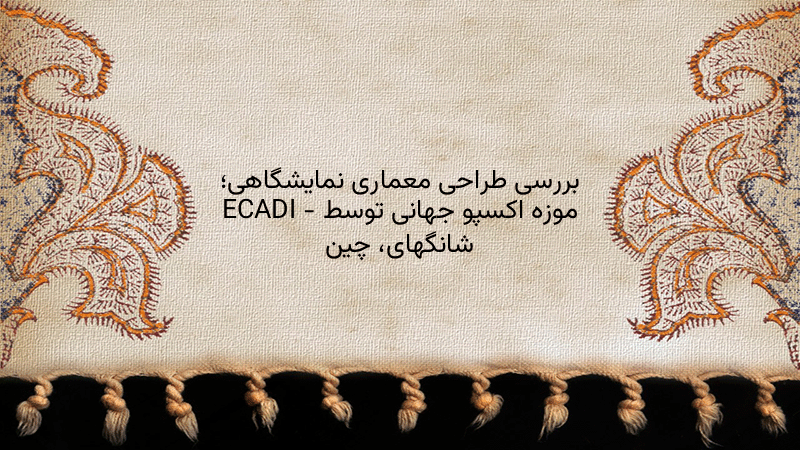 بررسی طراحی معماری نمایشگاهی؛ موزه اکسپو جهانی توسط ECADI - شانگهای، چین